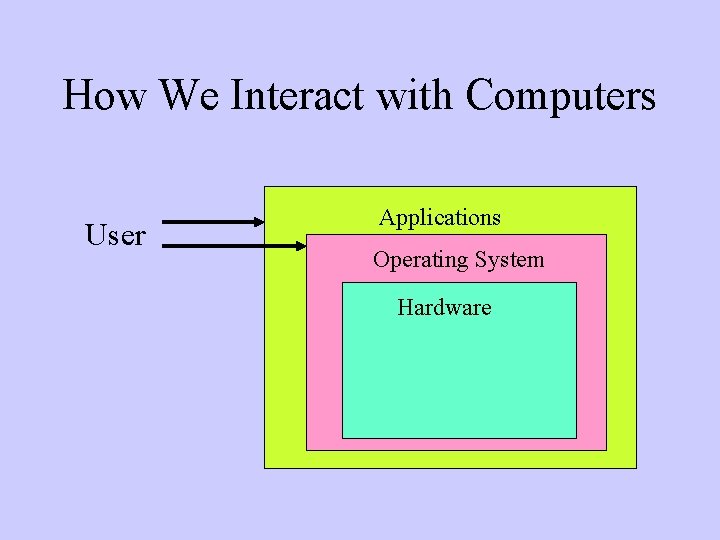 How We Interact with Computers

User

Applications

Operating System

Hardware